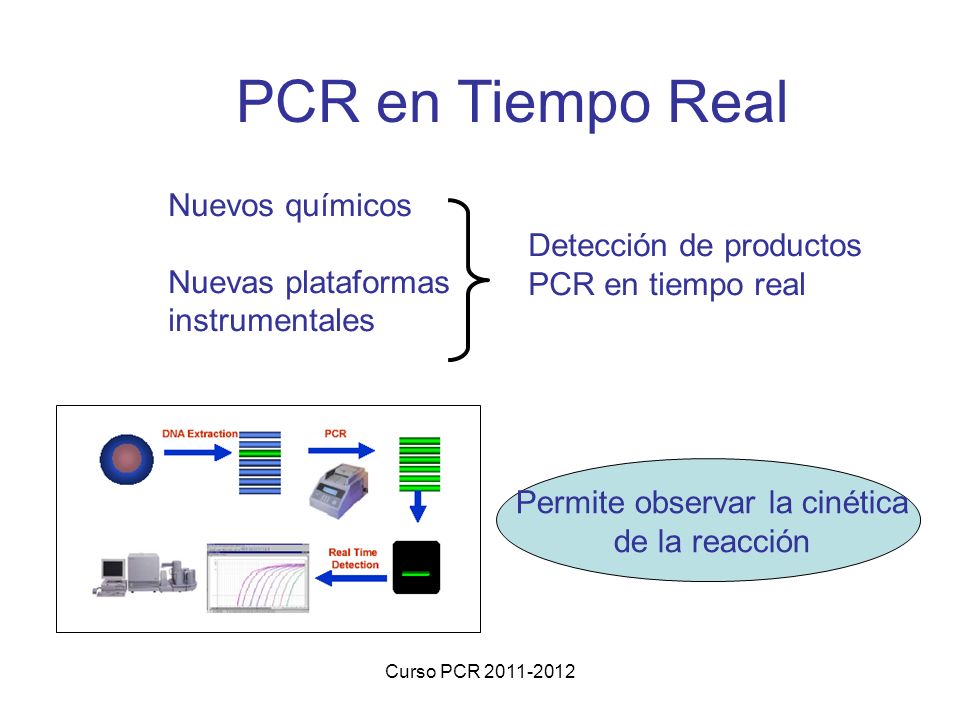 PCR en Tiempo Real

Nuevos químicos

Nuevas plataformas instrumentales

Detección de productos PCR en tiempo real

DNA Extraction

PCR

Real Time Detection

Permite observar la cinética de la reacción

Curso PCR 2011-2012